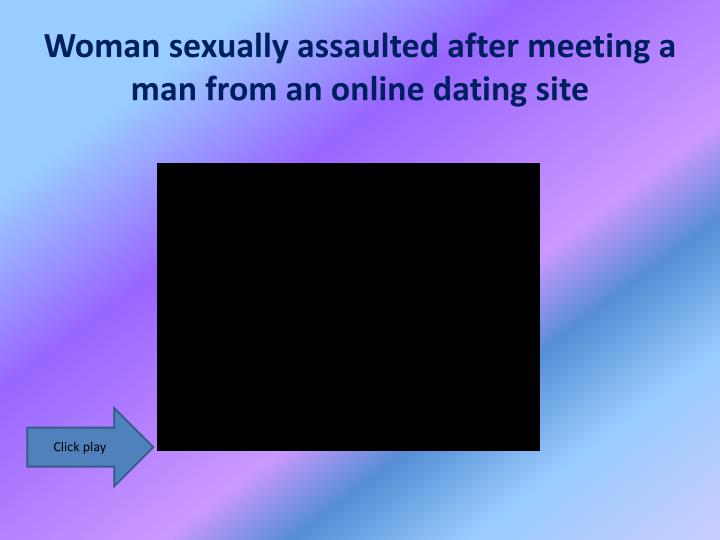 Woman sexually assaulted after meeting a man from an online dating site

Click play